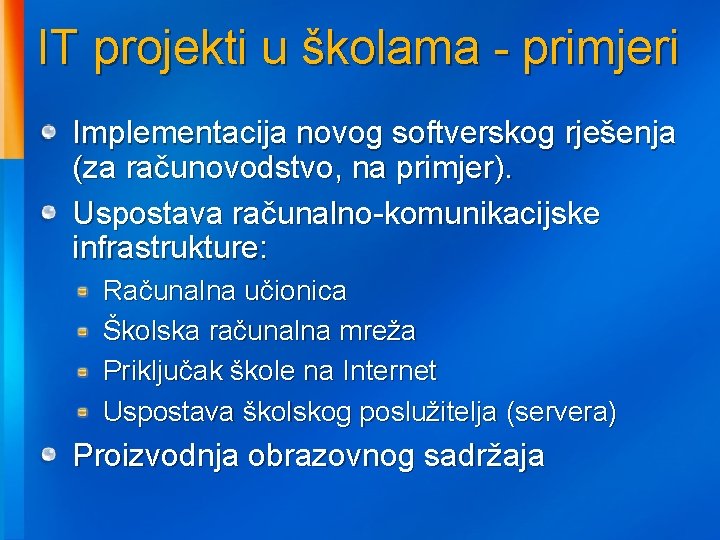 IT projekti u školama - primjeri

Implementacija novog softverskog rješenja (za računovodstvo, na primjer).

Uspostava računalno-komunikacijske infrastrukture:

Računalna učionica

Školska računalna mreža

Priključak škole na Internet

Uspostava školskog poslužitelja (servera)

Proizvodnja obrazovnog sadržaja